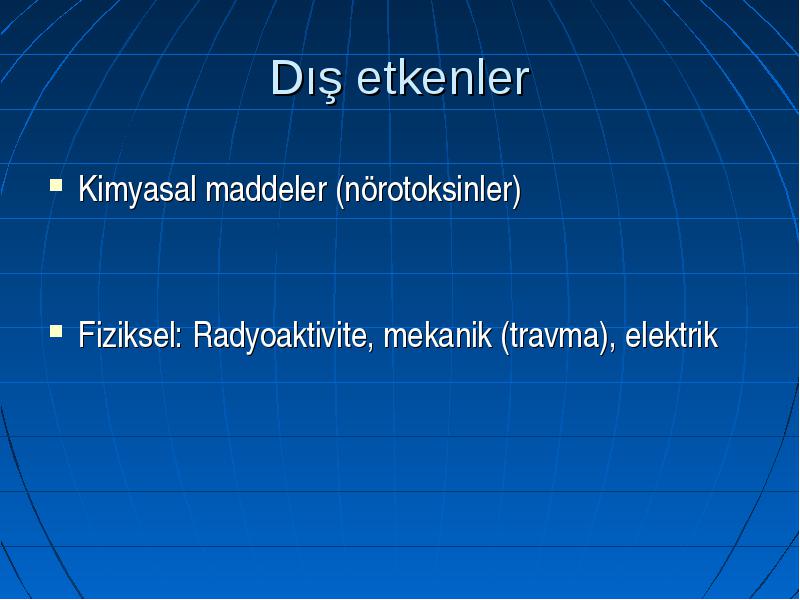 Dış etkenler

Kimyasal maddeler (nörotoksinler)

Fiziksel: Radyoaktivite, mekanik (travma), elektrik